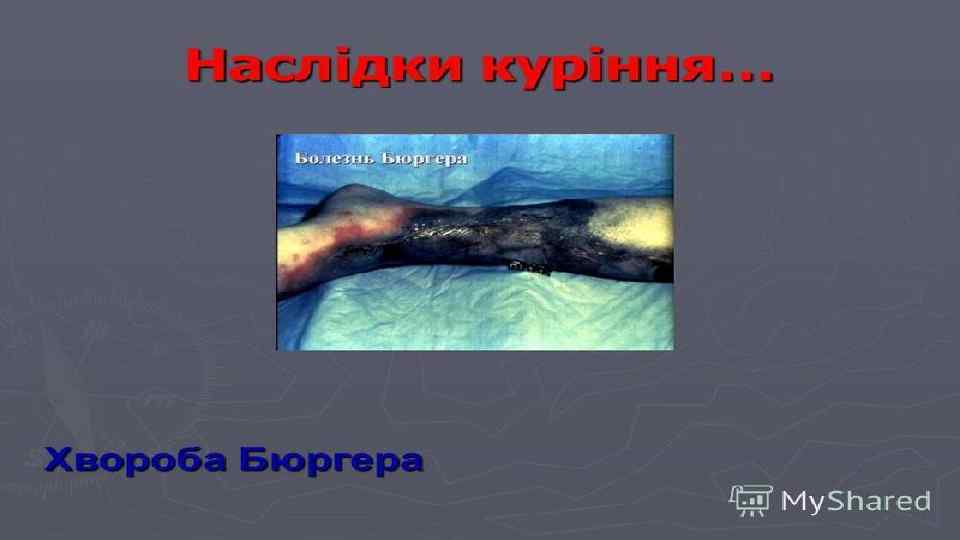 Наслідки куріння...

Болезнь Бюргера

Хвороба Бюргера

MyShared